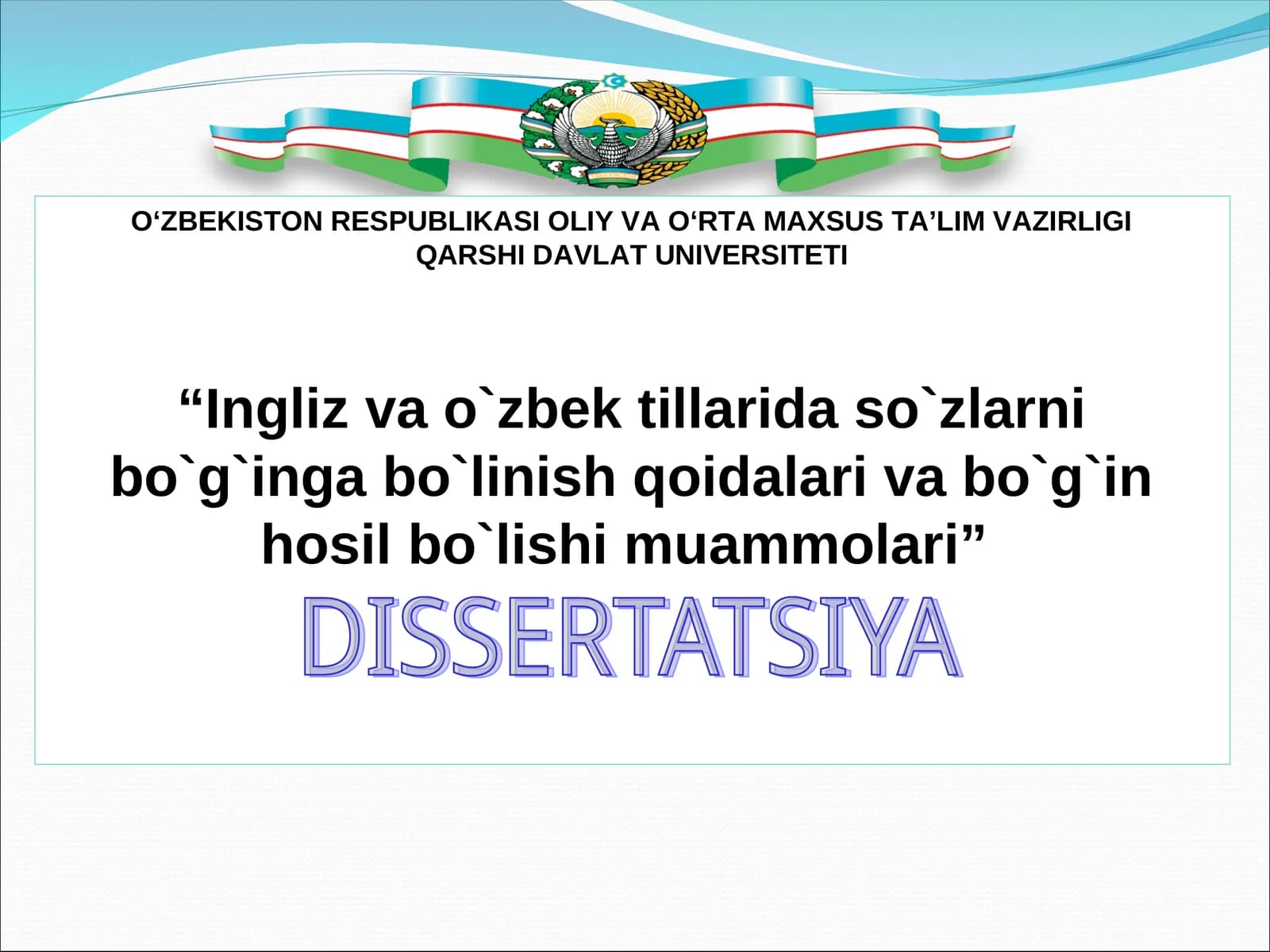 O‘ZBEKISTON RESPUBLIKASI OLIY VA O‘RTA MAXSUS TA’LIM VAZIRLIGI
QARSHI DAVLAT UNIVERSITETI

“Ingliz va o`zbek tillarida so`zlarni bo`g`inga bo`linish qoidalari va bo`g`in hosil bo`lishi muammolari”

DISSERTATSIYA